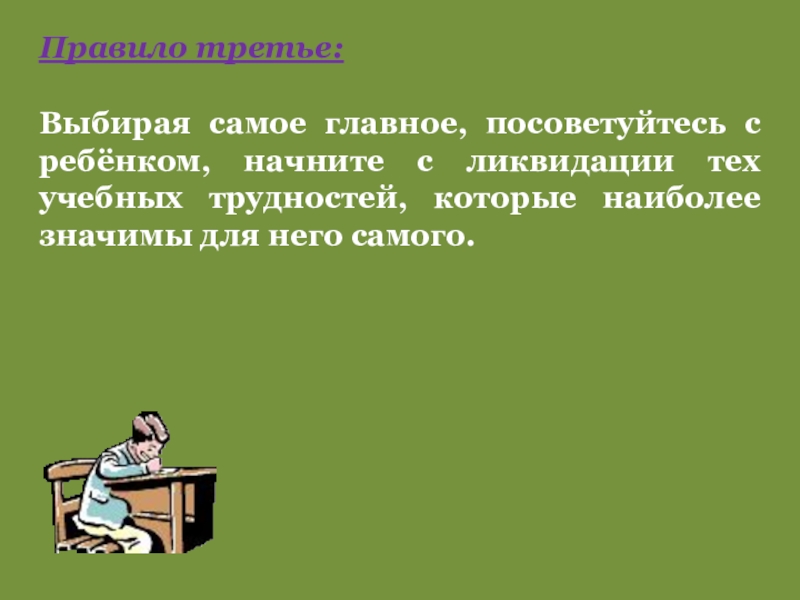 Правило третье:

Выбирая самое главное, посоветуйтесь с ребёнком, начните с ликвидации тех учебных трудностей, которые наиболее значимы для него самого.